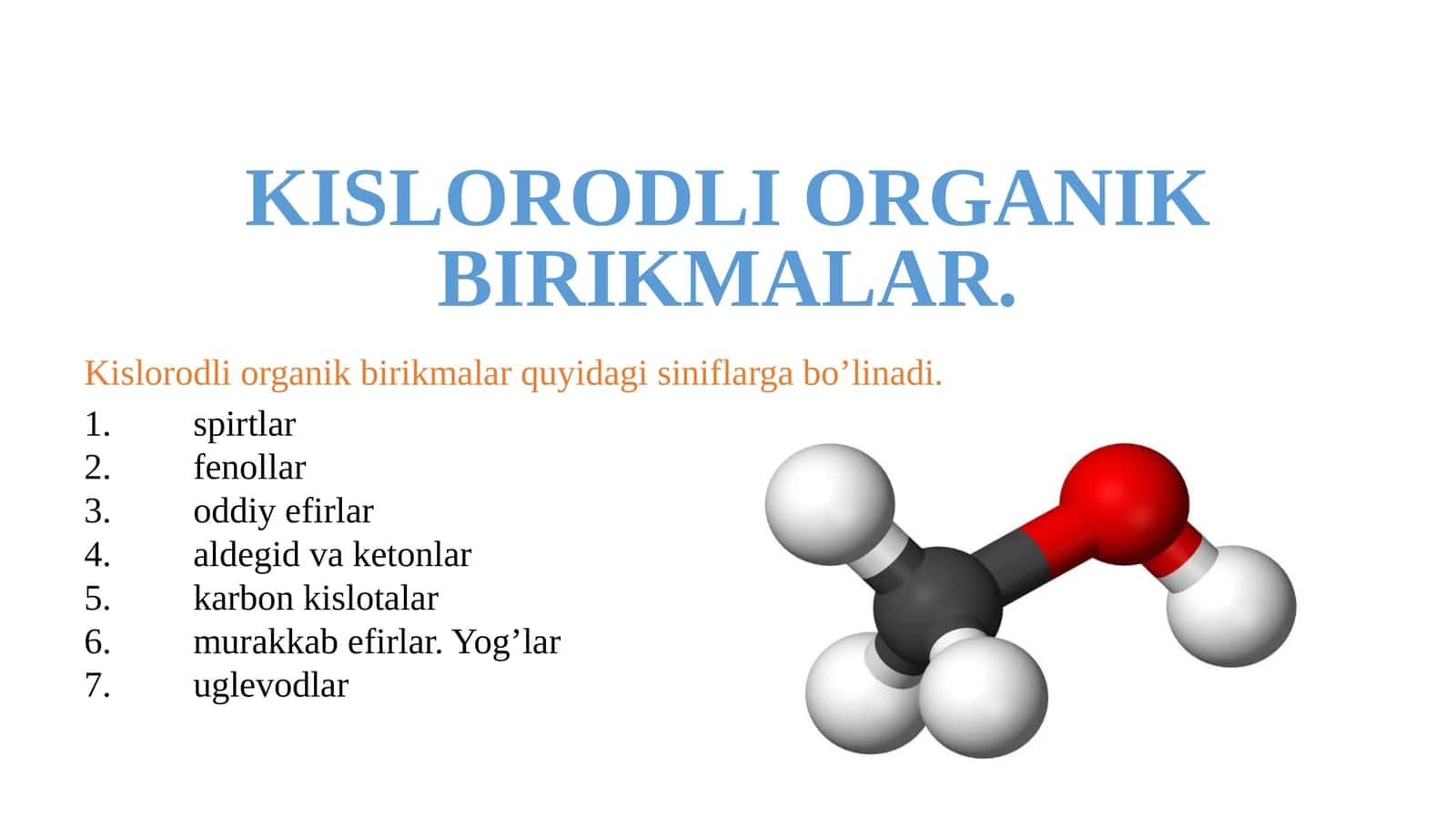 KISLORODLI ORGANIK BIRIKMALAR.

Kislorodli organik birikmalar quyidagi siniflarga bo’linadi.

1. spirtlar
2. fenollar
3. oddiy efirlar
4. aldegid va ketonlar
5. karbon kislotalar
6. murakkab efirlar. Yog’lar
7. uglevodlar